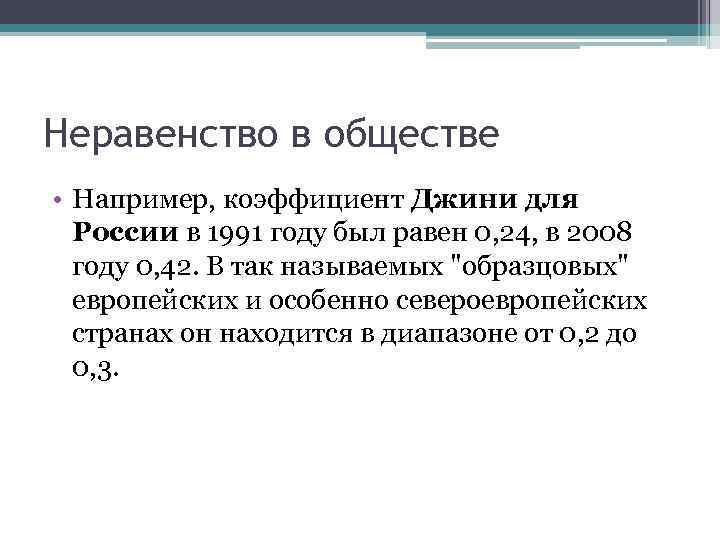 Неравенство в обществе

• Например, коэффициент Джини для России в 1991 году был равен 0,24, в 2008 году 0,42. В так называемых "образцовых" европейских и особенно североевропейских странах он находится в диапазоне от 0,2 до 0,3.